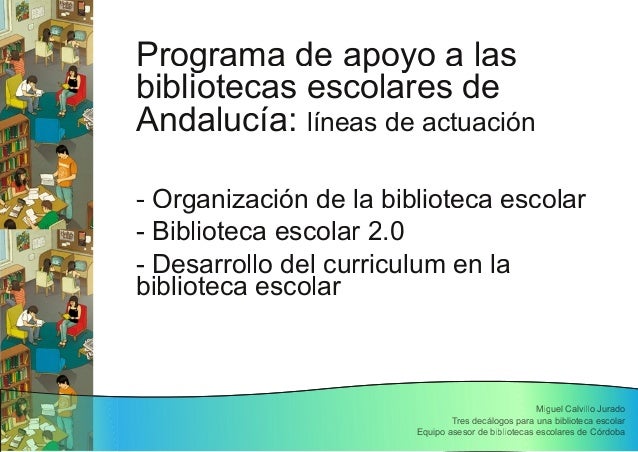 Programa de apoyo a las bibliotecas escolares de Andalucía: líneas de actuación

- Organización de la biblioteca escolar
- Biblioteca escolar 2.0
- Desarrollo del curriculum en la biblioteca escolar

Miguel Calvillo Jurado
Tres decálogos para una biblioteca escolar
Equipo asesor de bibliotecas escolares de Córdoba